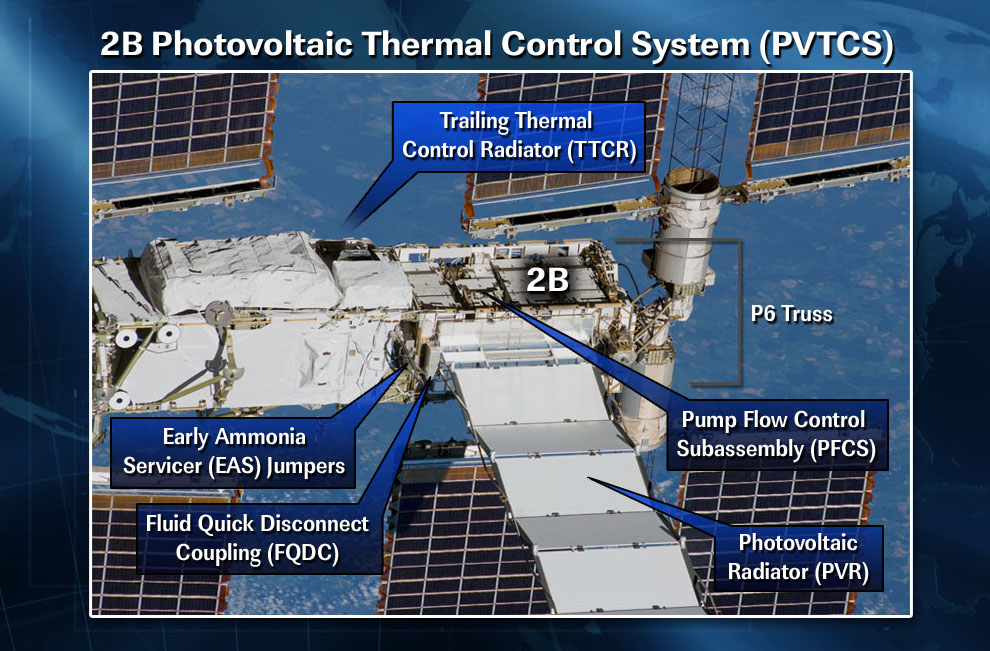 2B Photovoltaic Thermal Control System (PVTCS)

Trailing Thermal Control Radiator (TTCR)

2B

P6 Truss

Early Ammonia Servicer (EAS) Jumpers

Pump Flow Control Subassembly (PFCS)

Fluid Quick Disconnect Coupling (FQDC)

Photovoltaic Radiator (PVR)